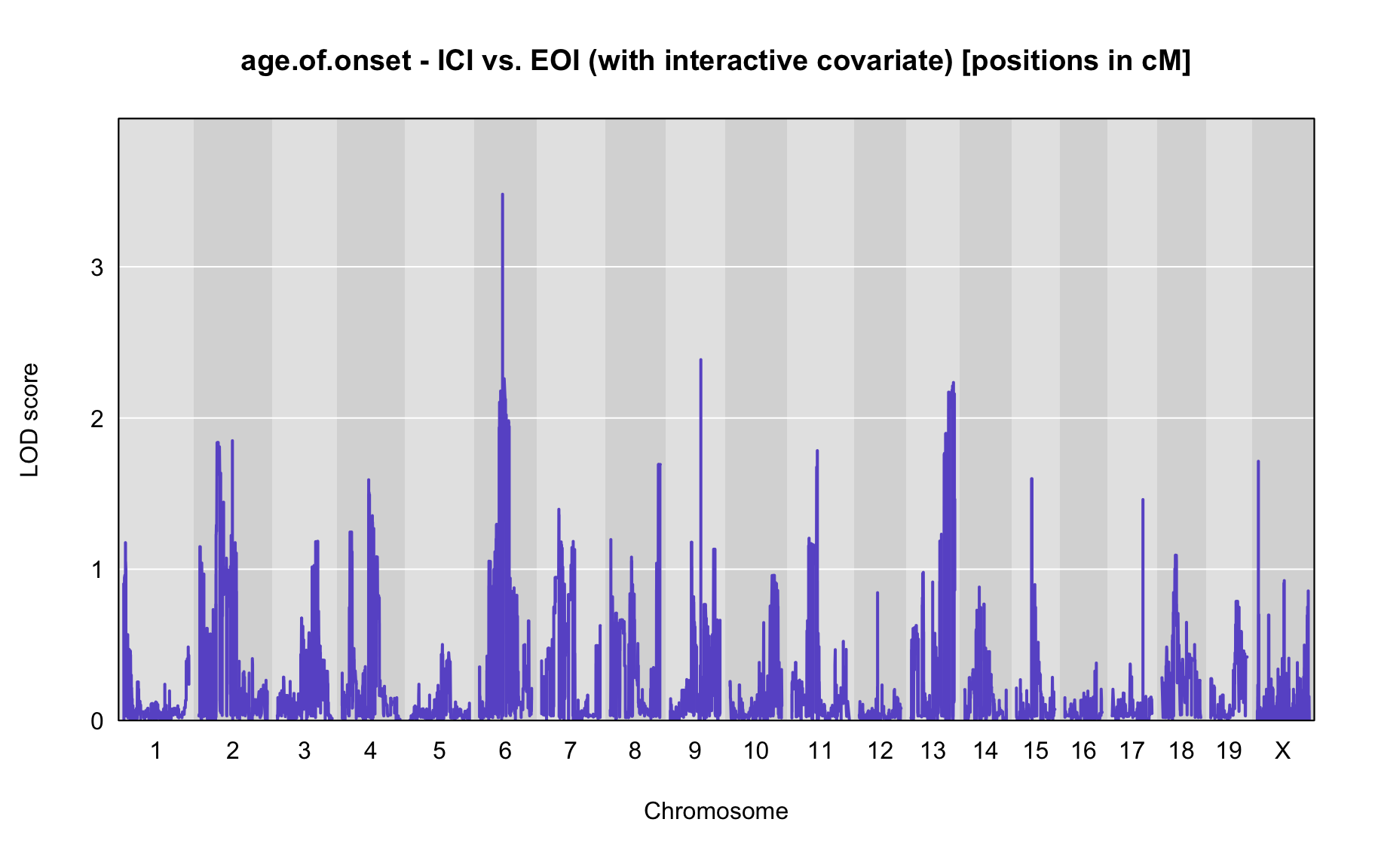 age.of.onset - ICI vs. EOI (with interactive covariate) [positions in cM]

LOD score

3
2
1
0

1 2 3 4 5 6 7 8 9 10 11 12 13 14 15 16 17 18 19 X

Chromosome